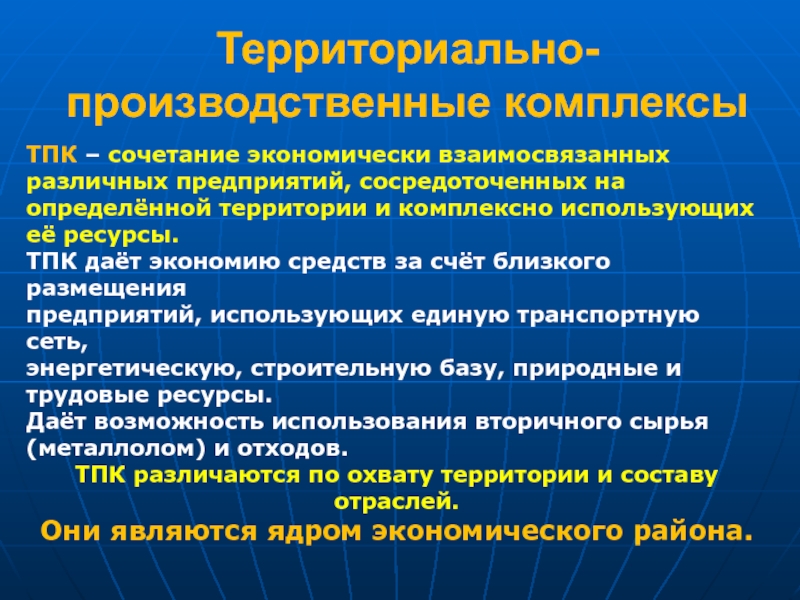 Территориально-производственные комплексы

ТПК – сочетание экономически взаимосвязанных различных предприятий, сосредоточенных на определённой территории и комплексно использующих её ресурсы.
ТПК даёт экономию средств за счёт близкого размещения предприятий, использующих единую транспортную сеть, энергетическую, строительную базу, природные и трудовые ресурсы.
Даёт возможность использования вторичного сырья (металлолом) и отходов.

ТПК различаются по охвату территории и составу отраслей.

Они являются ядром экономического района.